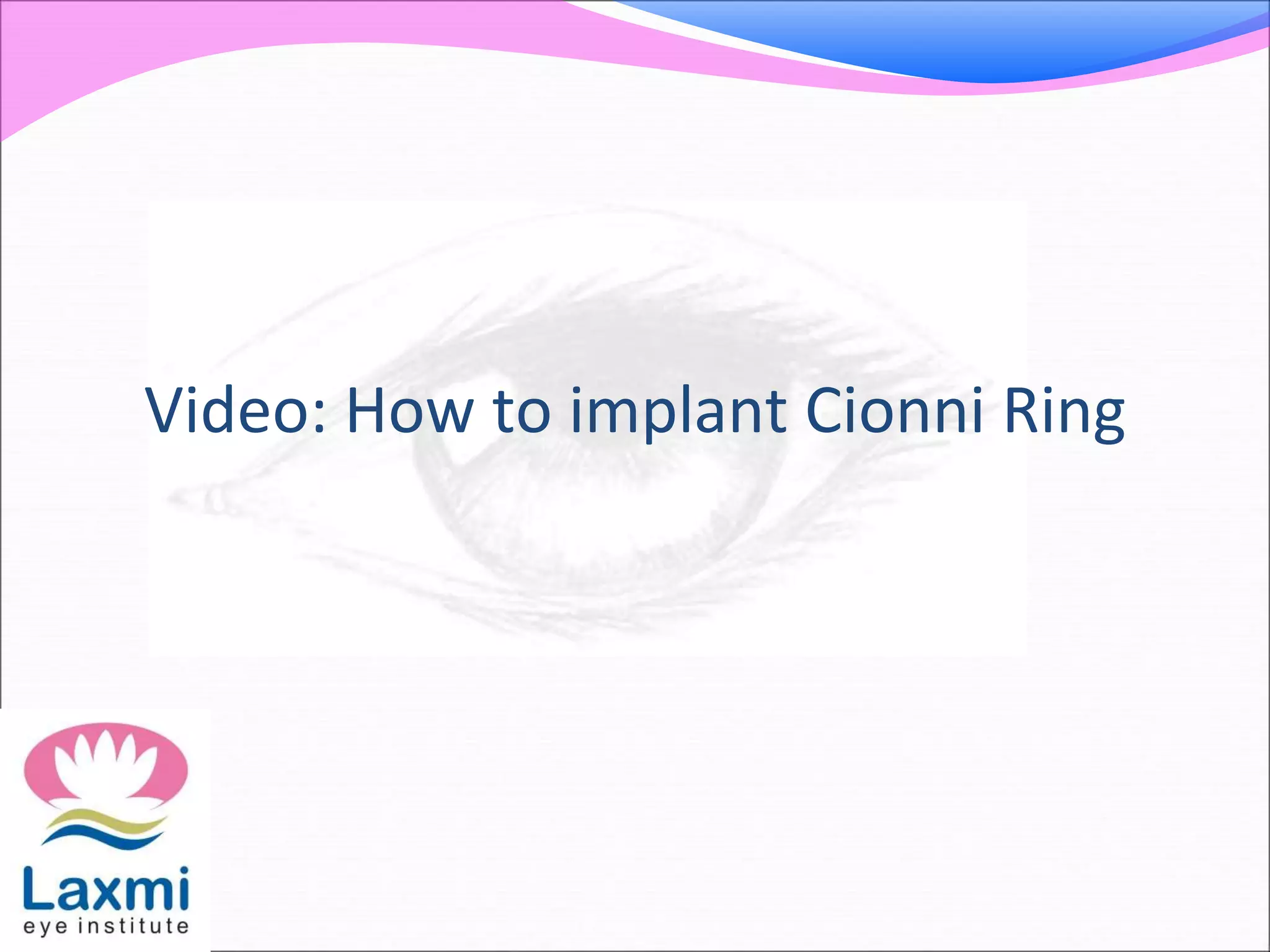 Video: How to implant Cionni Ring

Laxmi
eye institute